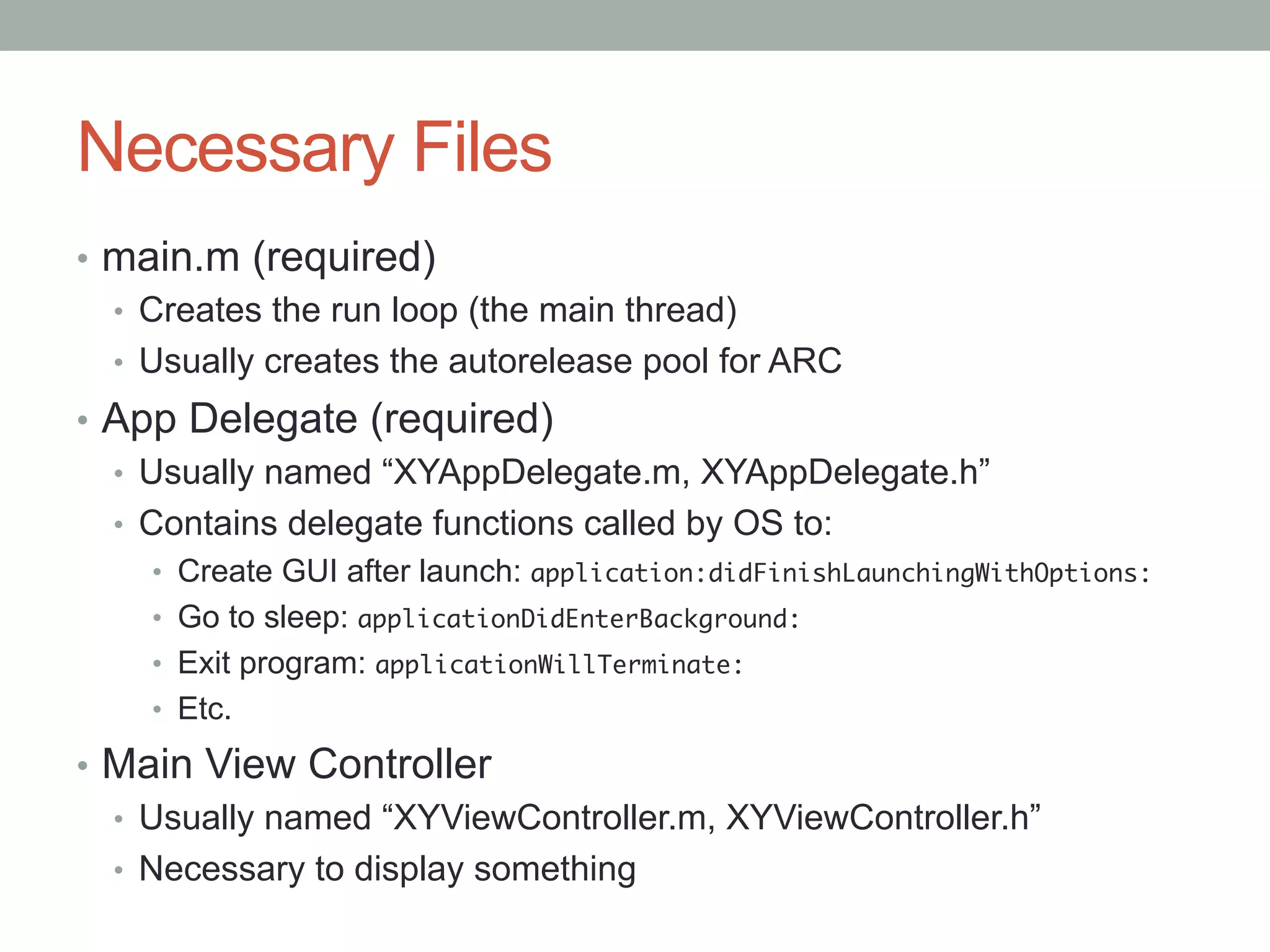 Necessary Files

• main.m (required)
  • Creates the run loop (the main thread)
  • Usually creates the autorelease pool for ARC
• App Delegate (required)
  • Usually named “XYAppDelegate.m, XYAppDelegate.h”
  • Contains delegate functions called by OS to:
    • Create GUI after launch: application:didFinishLaunchingWithOptions:
    • Go to sleep: applicationDidEnterBackground:
    • Exit program: applicationWillTerminate:
    • Etc.
• Main View Controller
  • Usually named “XYViewController.m, XYViewController.h”
  • Necessary to display something